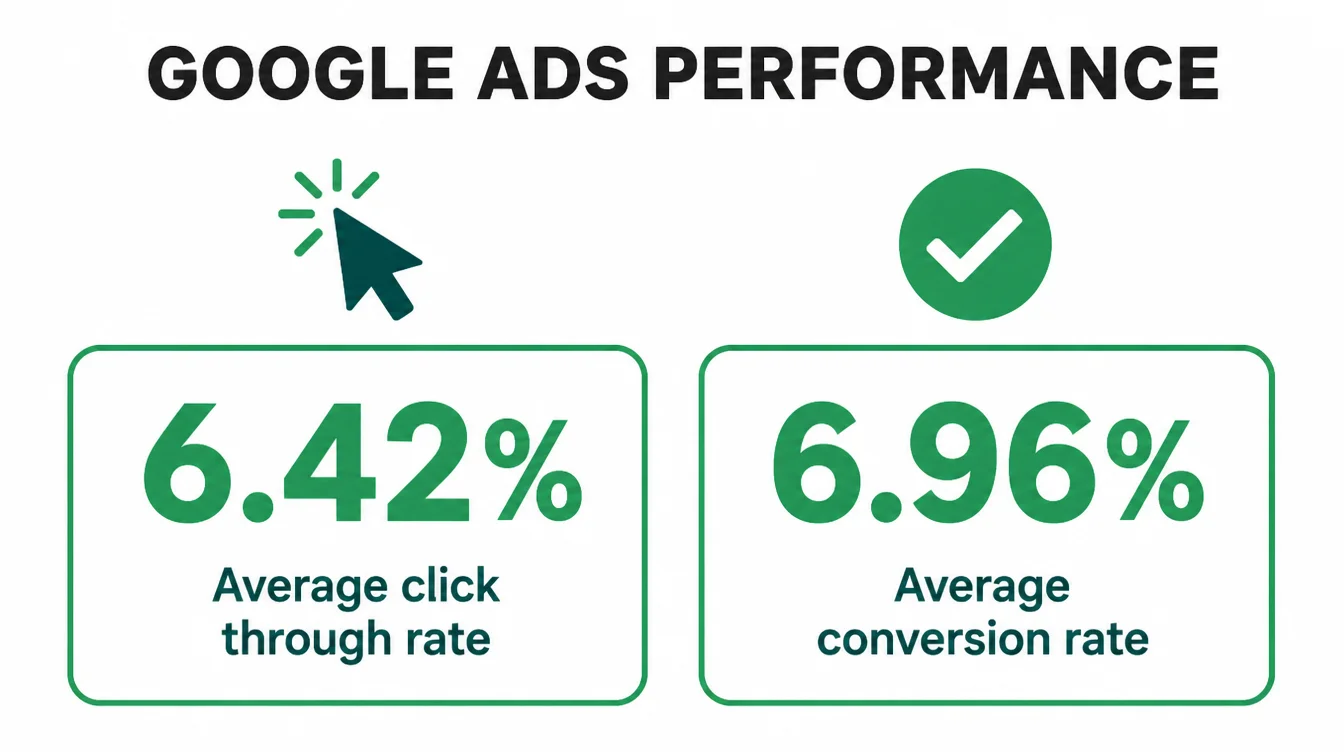 GOOGLE ADS PERFORMANCE

6.42%

Average click through rate

6.96%

Average conversion rate